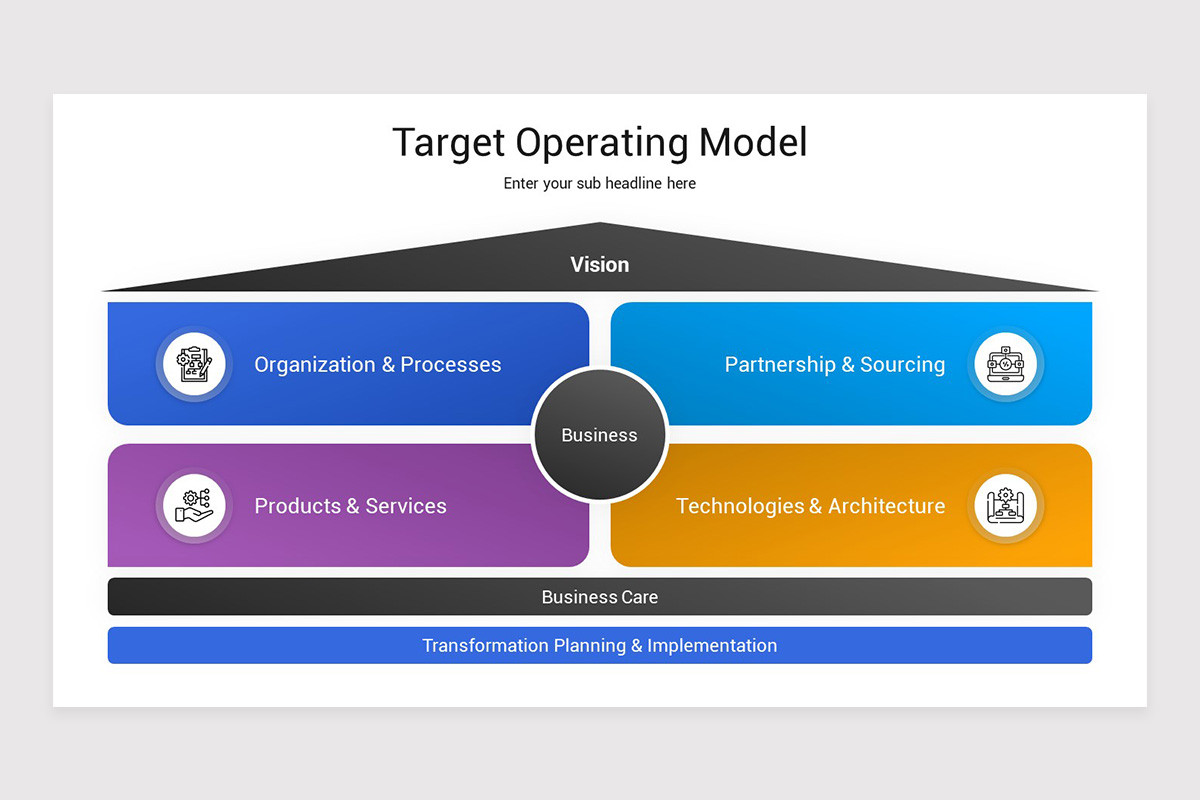 Target Operating Model

Enter your sub headline here

Vision

Organization & Processes

Partnership & Sourcing

Business

Products & Services

Technologies & Architecture

Business Care

Transformation Planning & Implementation